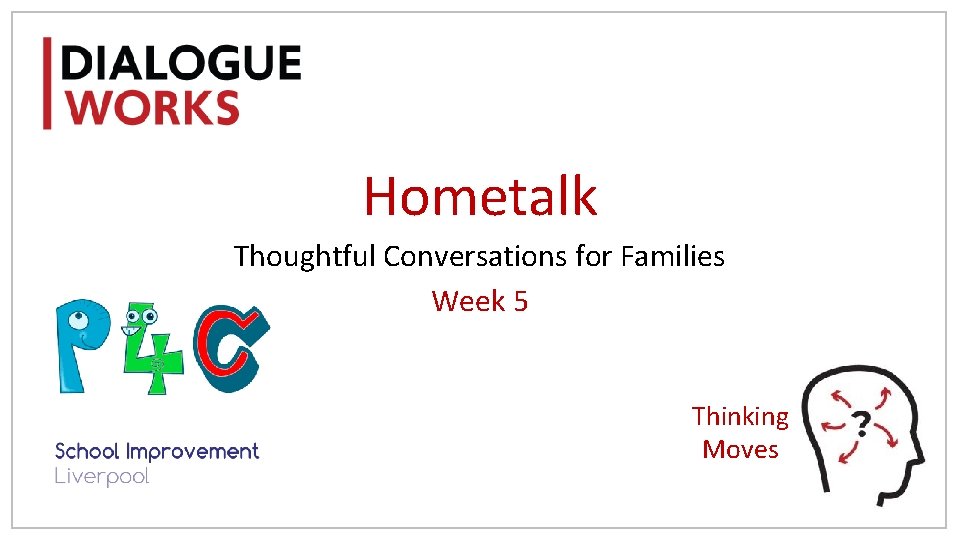 DIALOGUE
WORKS

Hometalk

Thoughtful Conversations for Families

Week 5

P4C

School Improvement
Liverpool

Thinking
Moves

?